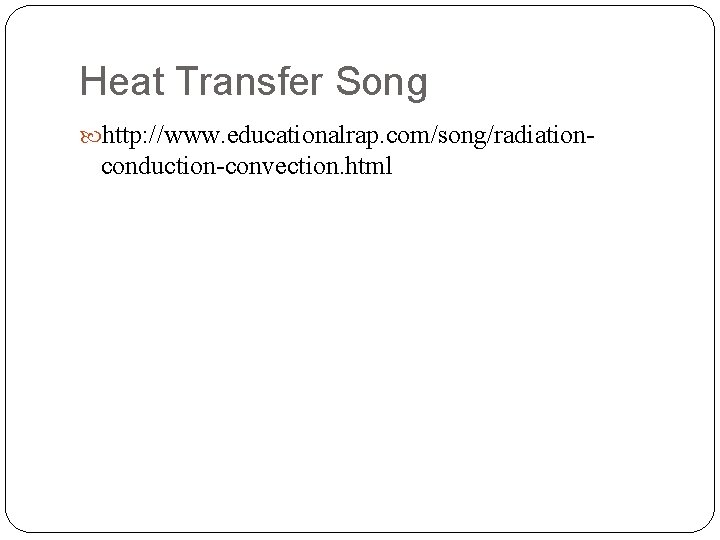 Heat Transfer Song

http://www.educationalrap.com/song/radiation-conduction-convection.html